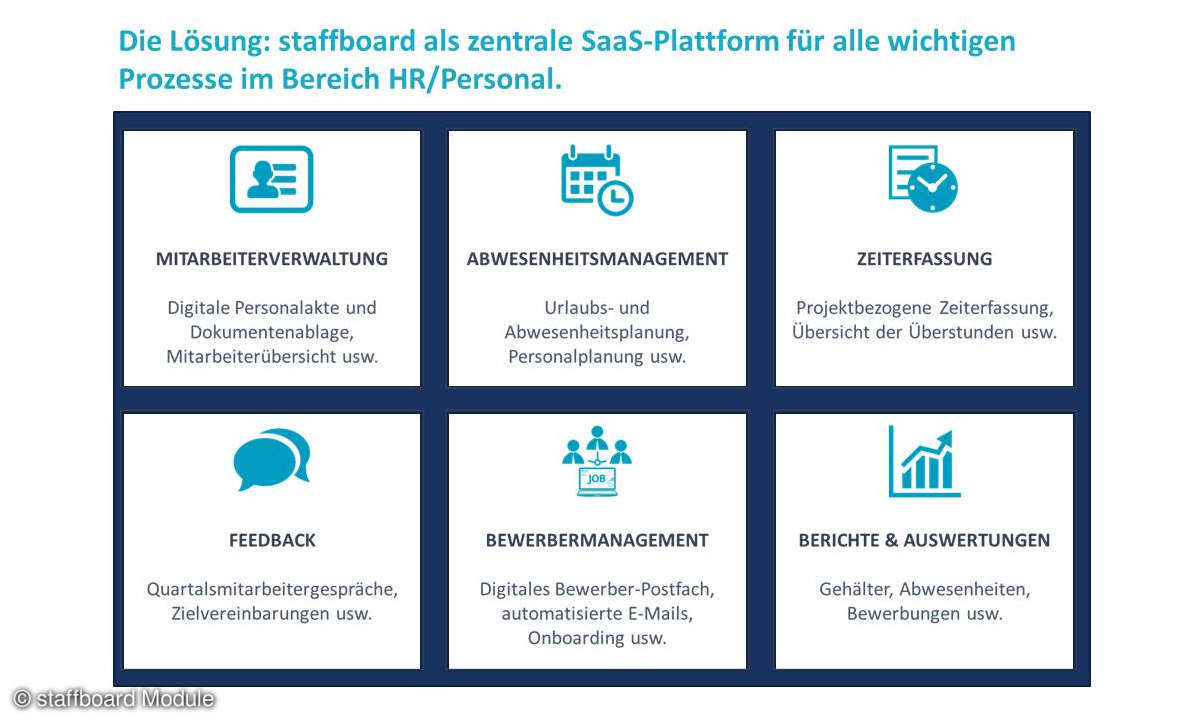 Die Lösung: staffboard als zentrale SaaS-Plattform für alle wichtigen Prozesse im Bereich HR/Personal.

MITARBEITERVERWALTUNG

Digitale Personalakte und Dokumentenablage, Mitarbeiterübersicht usw.

ABWESENHEITSMANAGEMENT

Urlaubs- und Abwesenheitsplanung, Personalplanung usw.

ZEITERFASSUNG

Projektbezogene Zeiterfassung, Übersicht der Überstunden usw.

FEEDBACK

Quartalsmitarbeitergespräche, Zielvereinbarungen usw.

JOB

BEWERBERMANAGEMENT

Digitales Bewerber-Postfach, automatisierte E-Mails, Onboarding usw.

BERICHTE & AUSWERTUNGEN

Gehälter, Abwesenheiten, Bewerbungen usw.

© staffboard Module